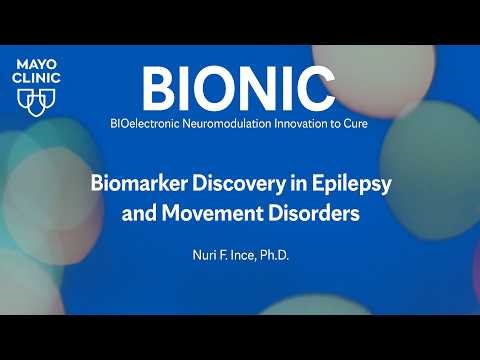 MAYO
CLINIC

BIONIC
BIOelectronic Neuromodulation Innovation to Cure

Biomarker Discovery in Epilepsy and Movement Disorders

Nuri F. Ince, Ph.D.